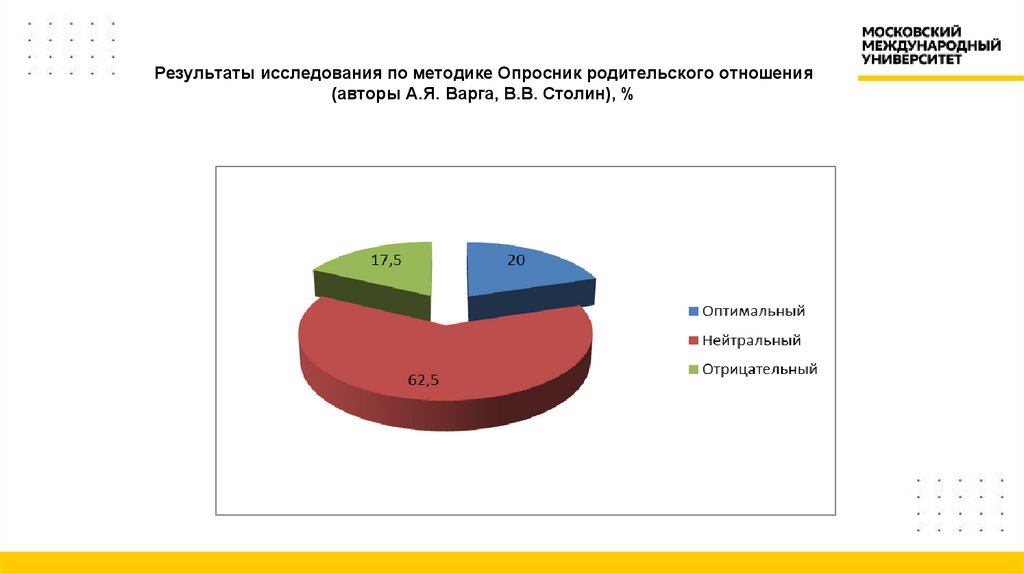 МОСКОВСКИЙ МЕЖДУНАРОДНЫЙ УНИВЕРСИТЕТ

Результаты исследования по методике Опросник родительского отношения (авторы А.Я. Варга, В.В. Столин), %

17,5

20

62,5

Оптимальный
Нейтральный
Отрицательный